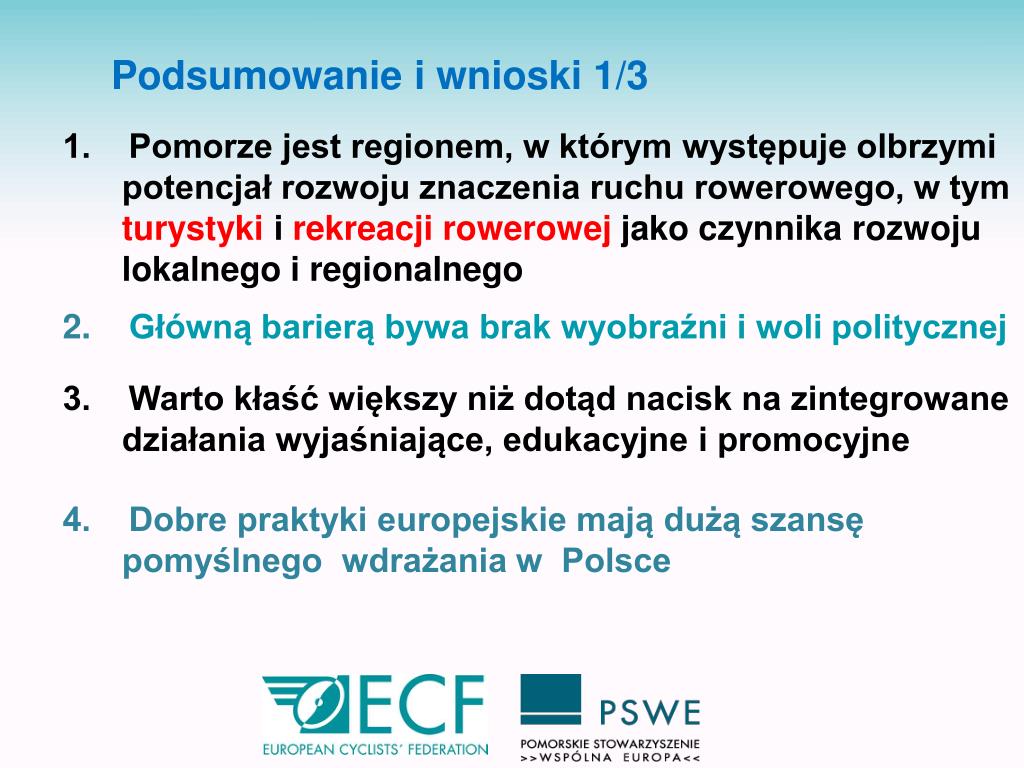 Podsumowanie i wnioski 1/3

1. Pomorze jest regionem, w którym występuje olbrzymi potencjał rozwoju znaczenia ruchu rowerowego, w tym turystyki i rekreacji rowerowej jako czynnika rozwoju lokalnego i regionalnego

2. Główną barierą bywa brak wyobraźni i woli politycznej

3. Warto kłaść większy niż dotąd nacisk na zintegrowane działania wyjaśniające, edukacyjne i promocyjne

4. Dobre praktyki europejskie mają dużą szansę pomyślnego wdrażania w Polsce

ECF
EUROPEAN CYCLISTS' FEDERATION

PSWE
POMORSKIE STOWARZYSZENIE
>>WSPÓLNA EUROPA<<